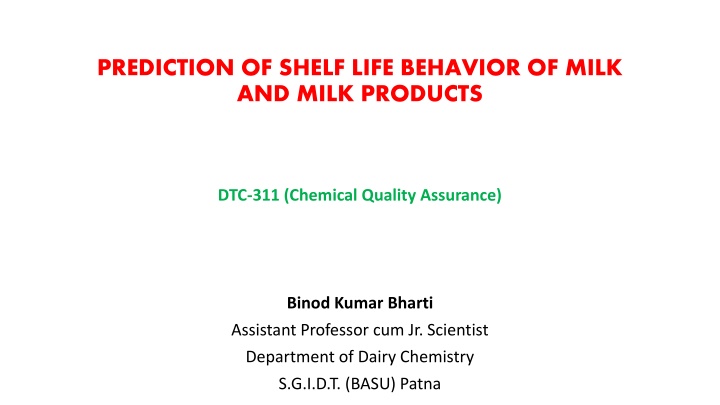 PREDICTION OF SHELF LIFE BEHAVIOR OF MILK AND MILK PRODUCTS

DTC-311 (Chemical Quality Assurance)

Binod Kumar Bharti
Assistant Professor cum Jr. Scientist
Department of Dairy Chemistry
S.G.I.D.T. (BASU) Patna